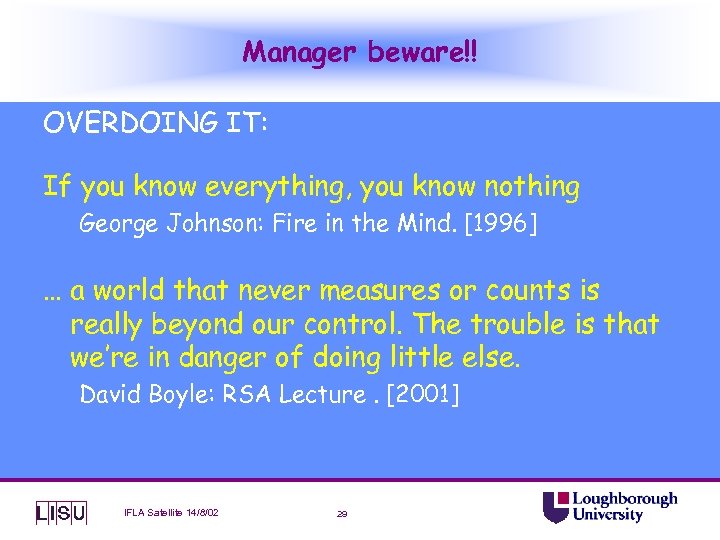 Manager beware!!

OVERDOING IT:

If you know everything, you know nothing
George Johnson: Fire in the Mind. [1996]

… a world that never measures or counts is really beyond our control. The trouble is that we're in danger of doing little else.
David Boyle: RSA Lecture . [2001]

LISU IFLA Satellite 14/8/02 29 Loughborough University